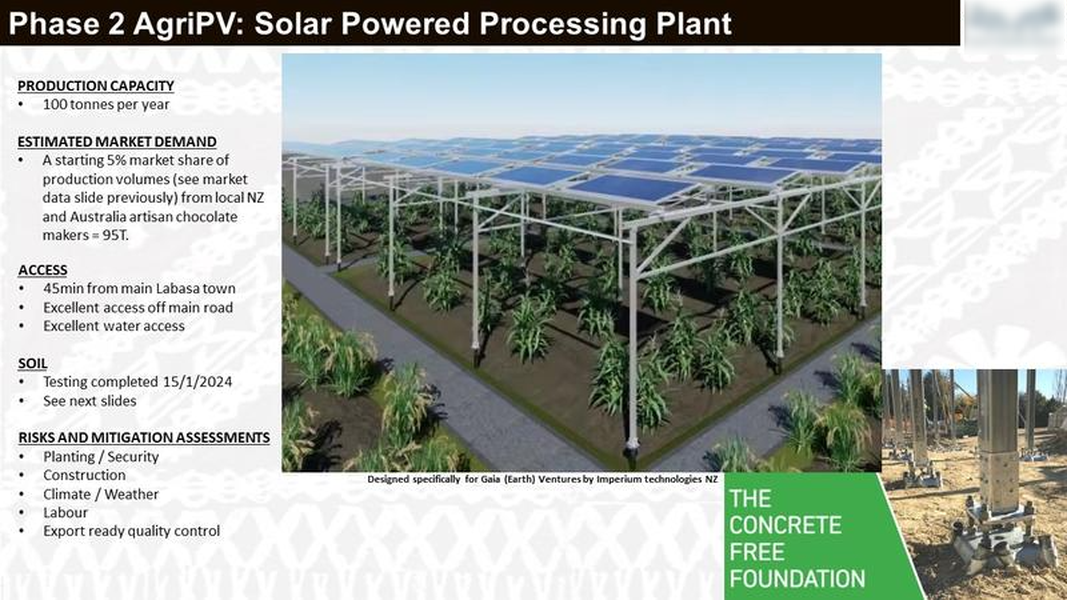 Phase 2 AgriPV: Solar Powered Processing Plant

PRODUCTION CAPACITY
• 100 tonnes per year

ESTIMATED MARKET DEMAND
• A starting 5% market share of production volumes (see market data slide previously) from local NZ and Australia artisan chocolate makers = 95T.

ACCESS
• 45min from main Labasa town
• Excellent access off main road
• Excellent water access

SOIL
• Testing completed 15/1/2024
• See next slides

RISKS AND MITIGATION ASSESSMENTS
• Planting / Security
• Construction
• Climate / Weather
• Labour
• Export ready quality control

Designed specifically for Gaia (Earth) Ventures by Imperium technologies NZ

THE CONCRETE FREE FOUNDATION